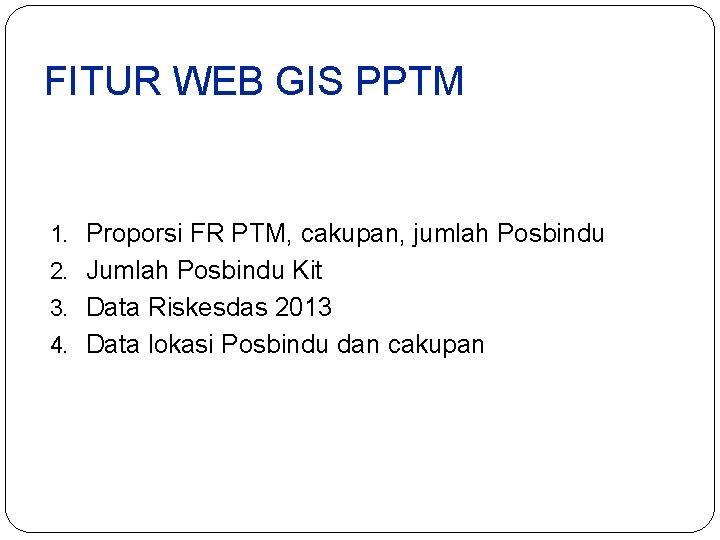 FITUR WEB GIS PPTM

1. Proporsi FR PTM, cakupan, jumlah Posbindu
2. Jumlah Posbindu Kit
3. Data Riskesdas 2013
4. Data lokasi Posbindu dan cakupan